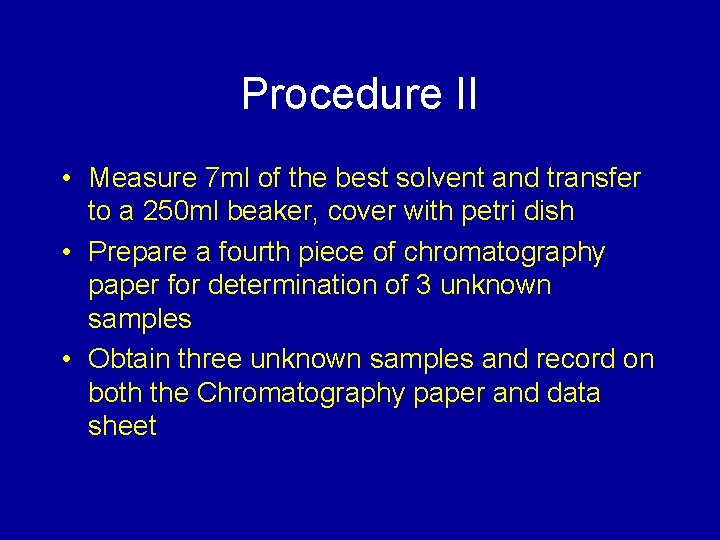 Procedure II

• Measure 7ml of the best solvent and transfer to a 250ml beaker, cover with petri dish

• Prepare a fourth piece of chromatography paper for determination of 3 unknown samples

• Obtain three unknown samples and record on both the Chromatography paper and data sheet